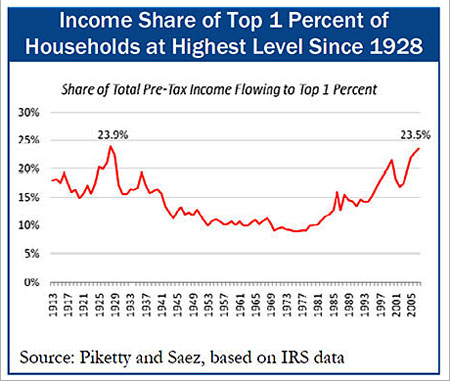 Income Share of Top 1 Percent of Households at Highest Level Since 1928

Share of Total Pre-Tax Income Flowing to Top 1 Percent

30%
25%
20%
15%
10%
5%
0%

23.9%
23.5%

1913
1917
1921
1925
1929
1933
1937
1941
1945
1949
1953
1957
1961
1965
1969
1973
1977
1981
1985
1989
1993
1997
2001
2005

Source: Piketty and Saez, based on IRS data